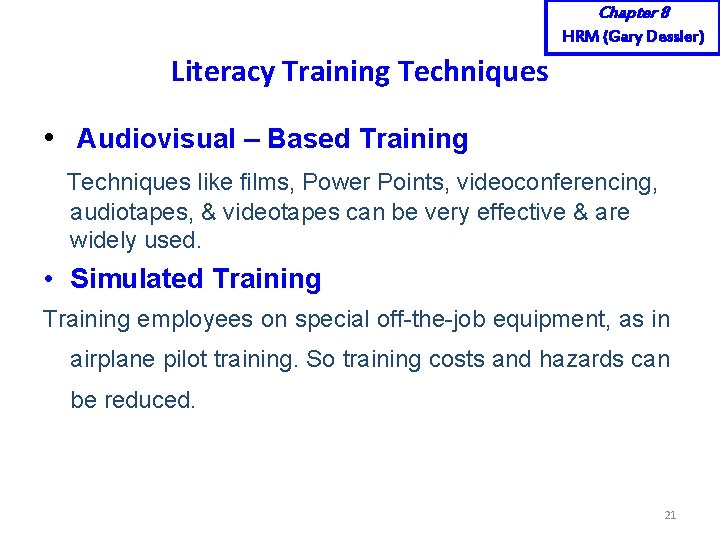 Chapter 8
HRM (Gary Dessler)

Literacy Training Techniques

• Audiovisual – Based Training

Techniques like films, Power Points, videoconferencing, audiotapes, & videotapes can be very effective & are widely used.

• Simulated Training

Training employees on special off-the-job equipment, as in airplane pilot training. So training costs and hazards can be reduced.

21